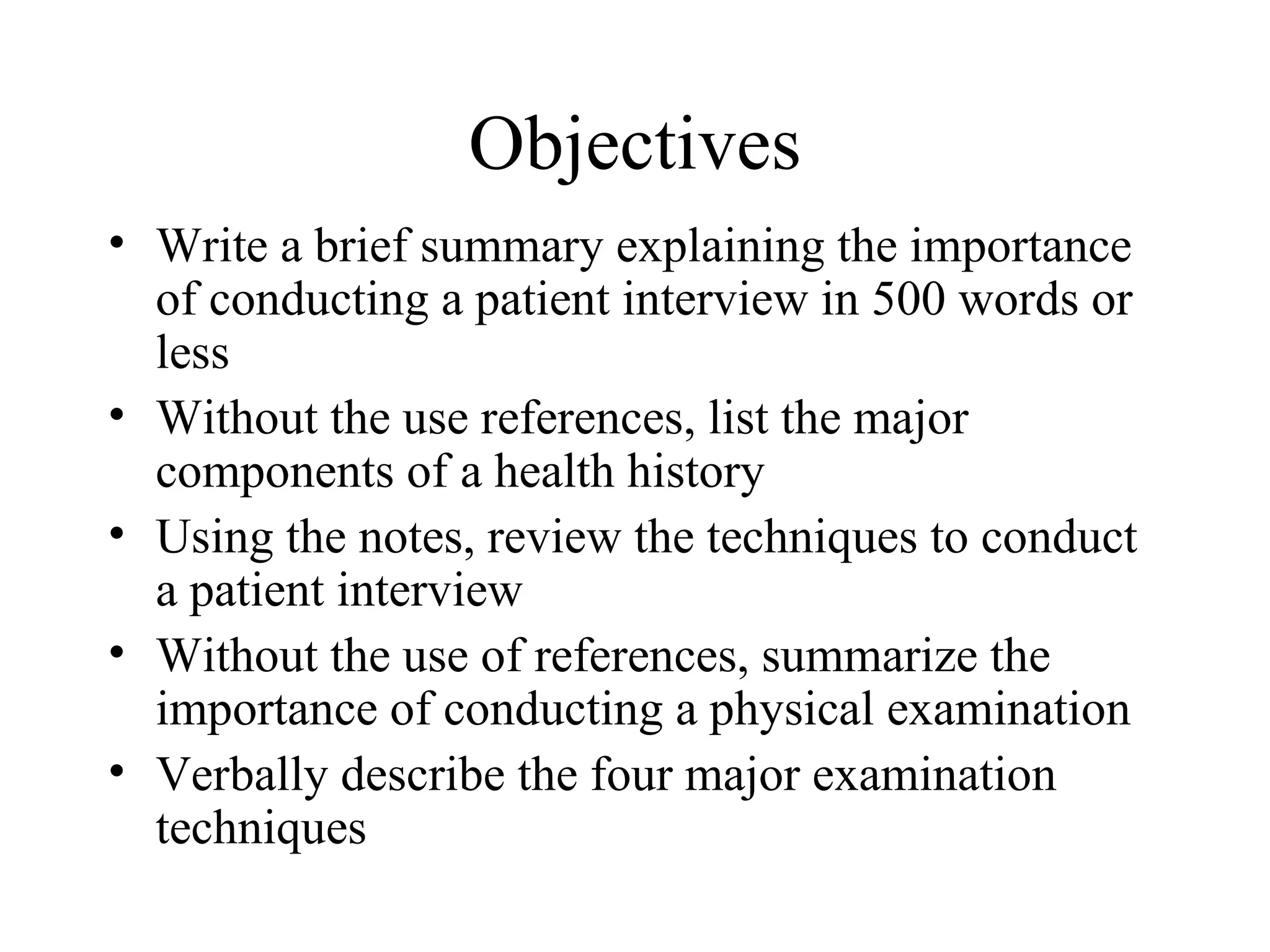 Objectives

• Write a brief summary explaining the importance of conducting a patient interview in 500 words or less
• Without the use references, list the major components of a health history
• Using the notes, review the techniques to conduct a patient interview
• Without the use of references, summarize the importance of conducting a physical examination
• Verbally describe the four major examination techniques